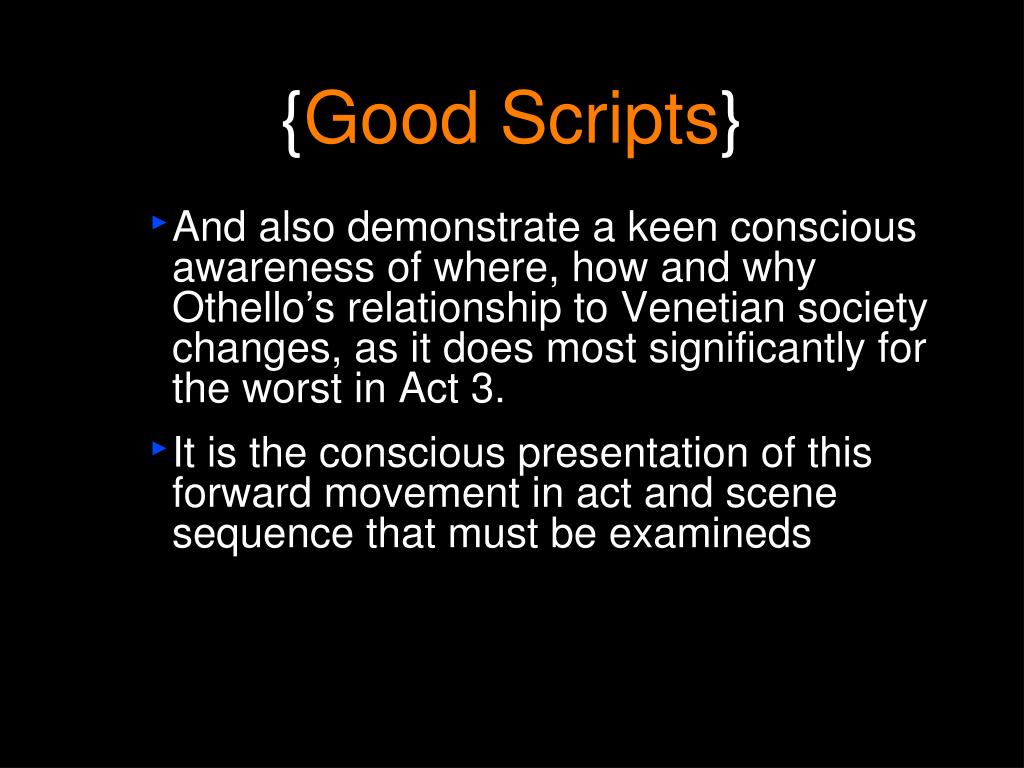 {Good Scripts}

And also demonstrate a keen conscious awareness of where, how and why Othello’s relationship to Venetian society changes, as it does most significantly for the worst in Act 3.

It is the conscious presentation of this forward movement in act and scene sequence that must be examineds